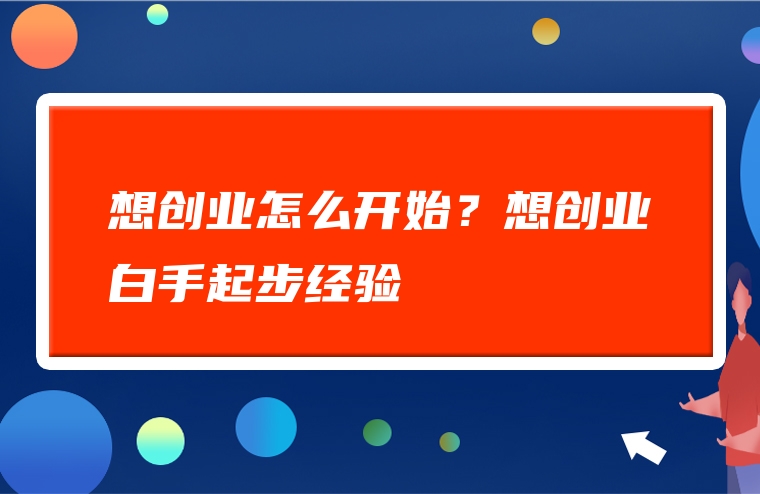 想创业怎么开始？想创业白手起步经验